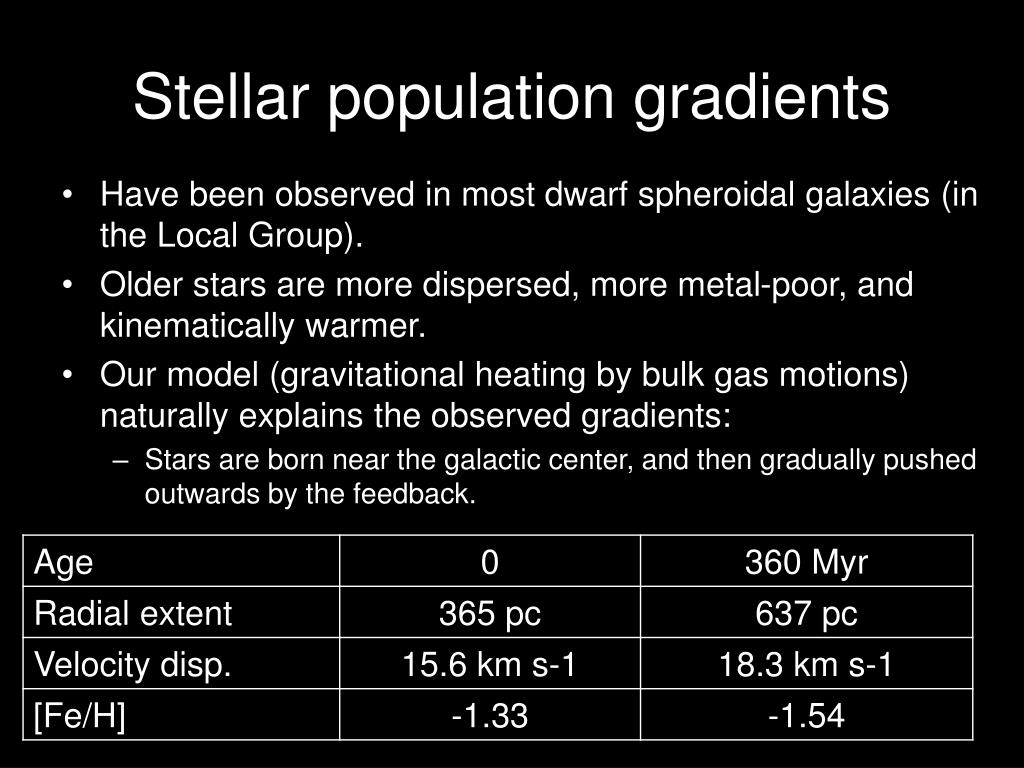 Stellar population gradients

• Have been observed in most dwarf spheroidal galaxies (in the Local Group).
• Older stars are more dispersed, more metal-poor, and kinematically warmer.
• Our model (gravitational heating by bulk gas motions) naturally explains the observed gradients:
– Stars are born near the galactic center, and then gradually pushed outwards by the feedback.

| Age | 0 | 360 Myr |
|---|---|---|
| Radial extent | 365 pc | 637 pc |
| Velocity disp. | 15.6 km s-1 | 18.3 km s-1 |
| [Fe/H] | -1.33 | -1.54 |